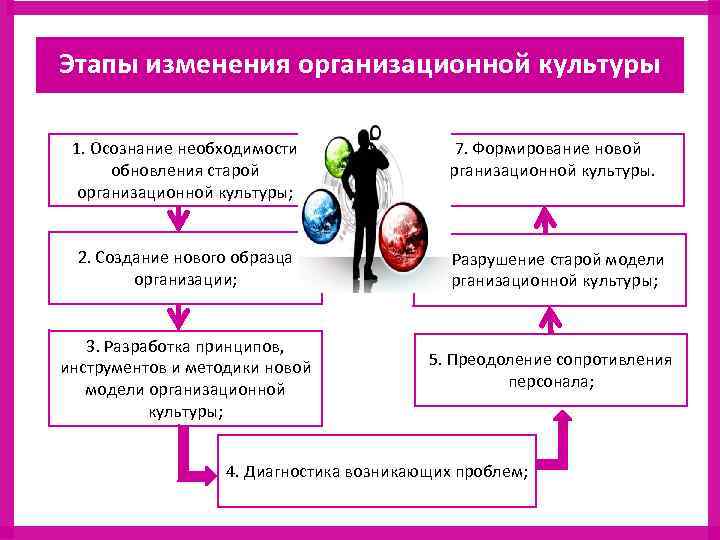 Этапы изменения организационной культуры

1. Осознание необходимости обновления старой организационной культуры;

2. Создание нового образца организации;

3. Разработка принципов, инструментов и методики новой модели организационной культуры;

4. Диагностика возникающих проблем;

5. Преодоление сопротивления персонала;

Разрушение старой модели рганизационной культуры;

7. Формирование новой рганизационной культуры.